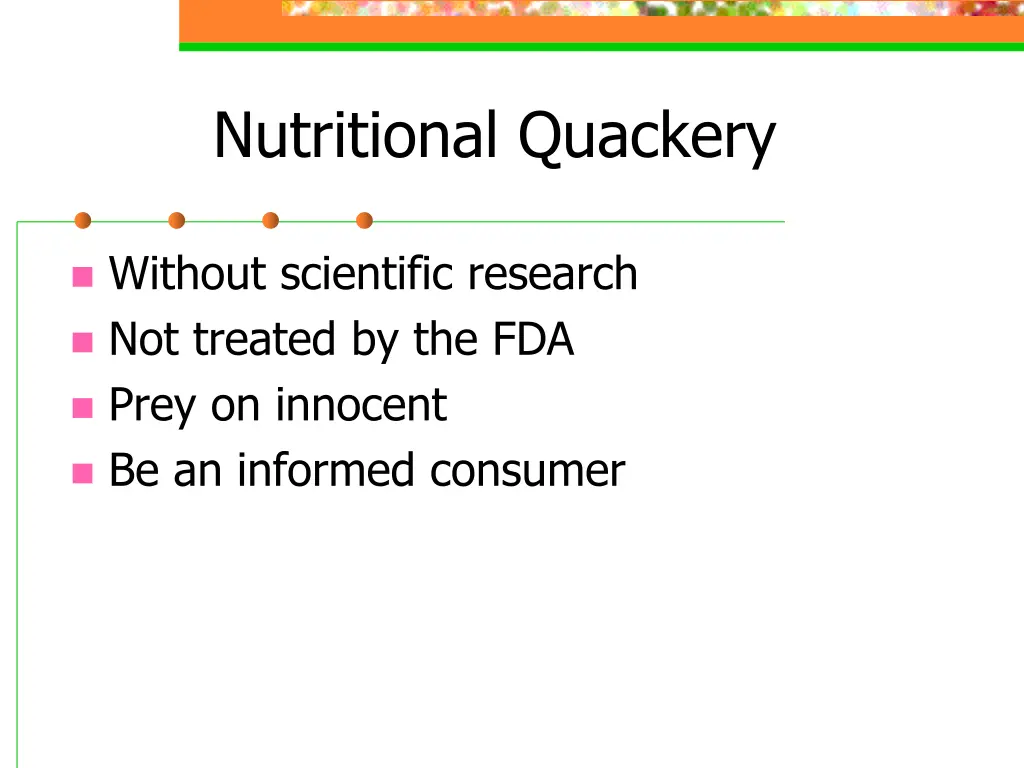 Nutritional Quackery

- Without scientific research
- Not treated by the FDA
- Prey on innocent
- Be an informed consumer